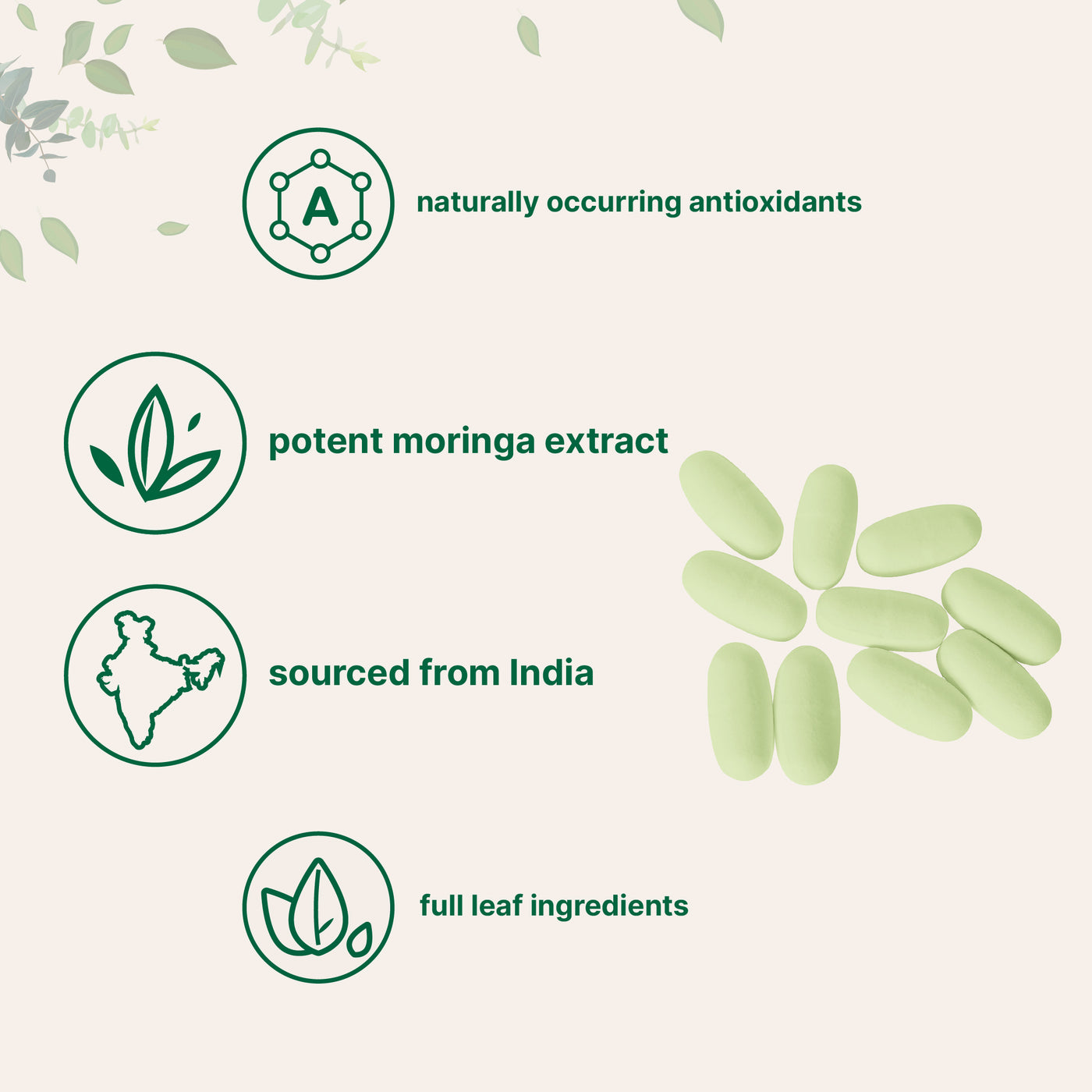 A

naturally occurring antioxidants

potent moringa extract

sourced from India

full leaf ingredients